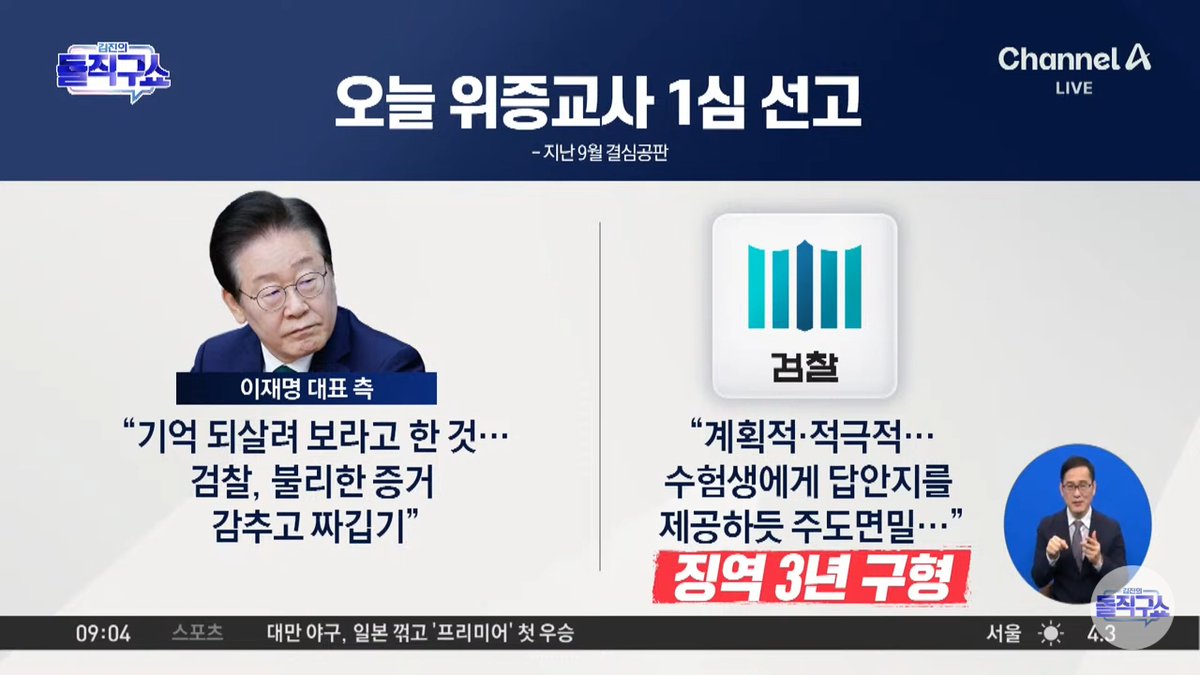 김진의
돌직구쇼

Channel A
LIVE

오늘 위증교사 1심 선고
- 지난 9월 결심공판

이재명 대표 측
“기억 되살려 보라고 한 것… 검찰, 불리한 증거 감추고 짜깁기”

검찰
“계획적·적극적… 수험생에게 답안지를 제공하듯 주도면밀…”
징역 3년 구형

09:04 스포츠 대만 야구, 일본 꺾고 '프리미어' 첫 우승 서울 4.3

김진의
돌직구쇼